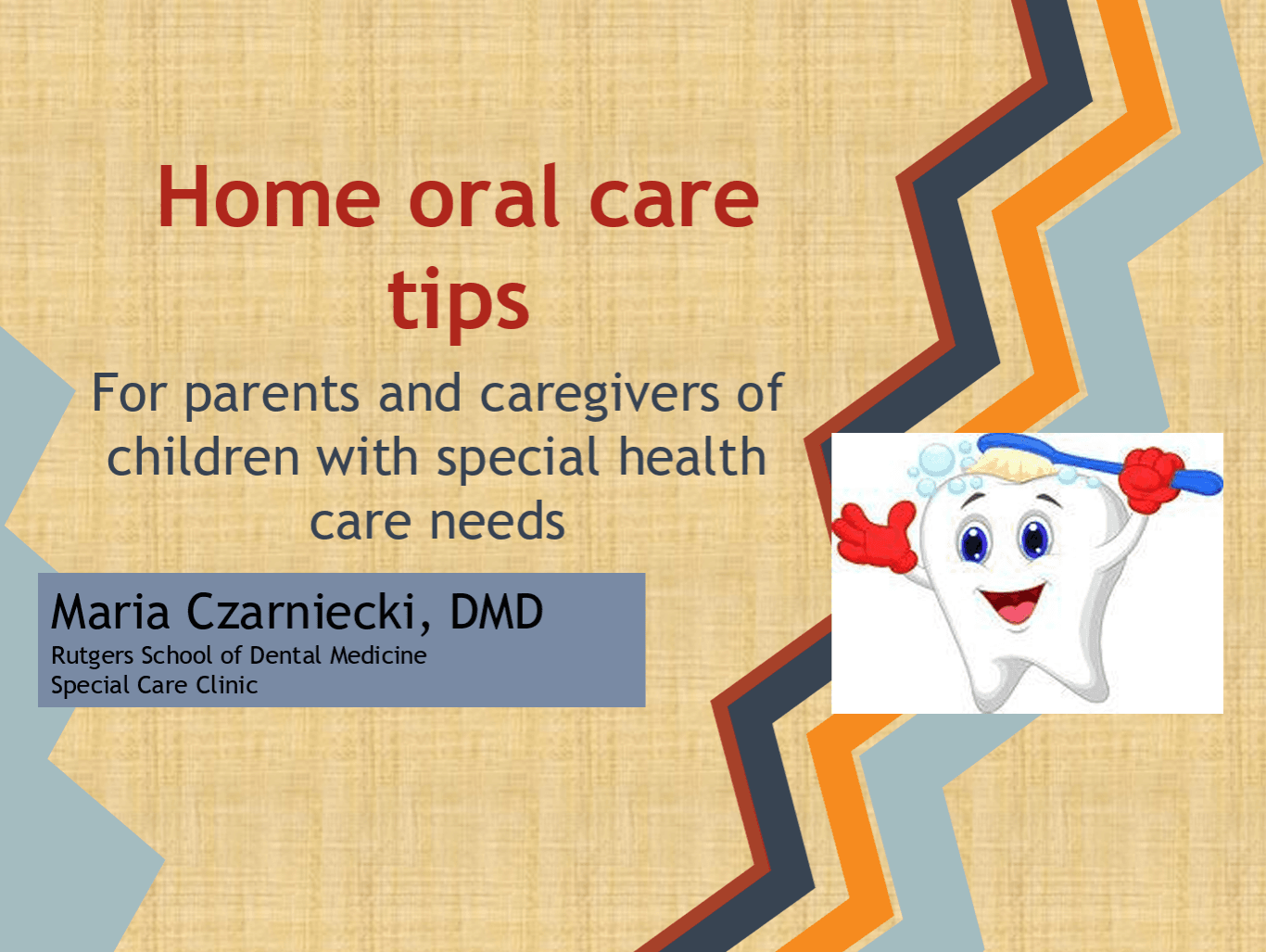 Home oral care tips

For parents and caregivers of children with special health care needs

Maria Czarniecki, DMD
Rutgers School of Dental Medicine
Special Care Clinic